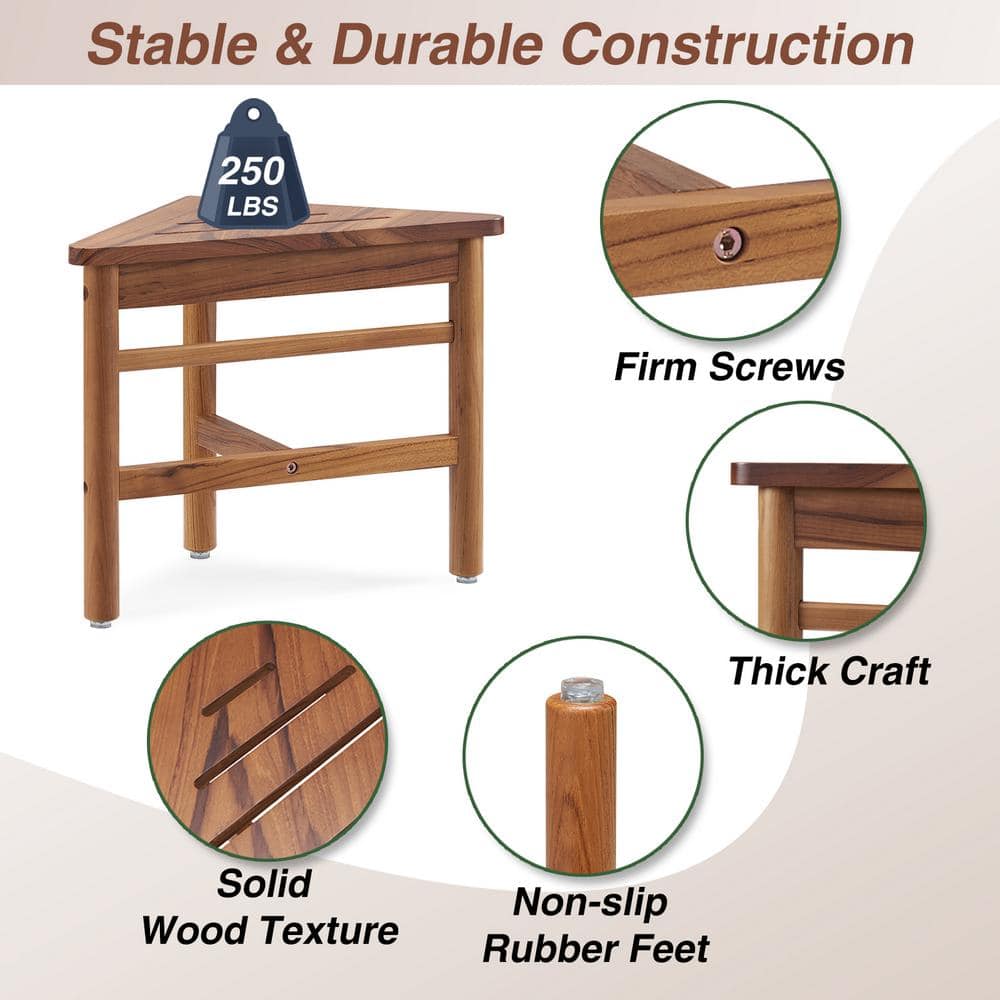 Stable & Durable Construction

250 LBS

Firm Screws

Thick Craft

Solid Wood Texture

Non-slip Rubber Feet